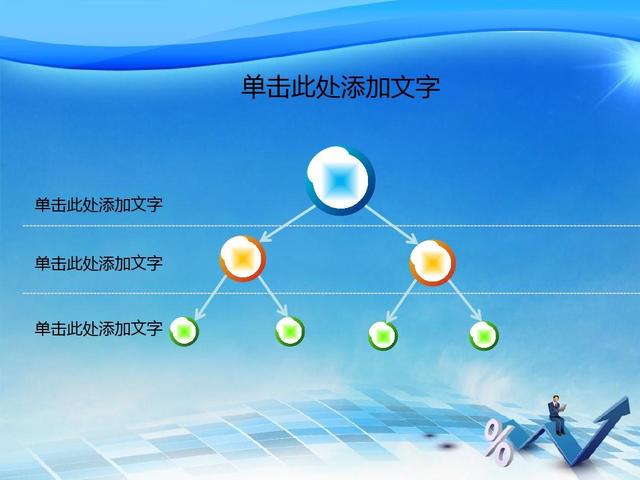 单击此处添加文字

单击此处添加文字

单击此处添加文字

单击此处添加文字

%